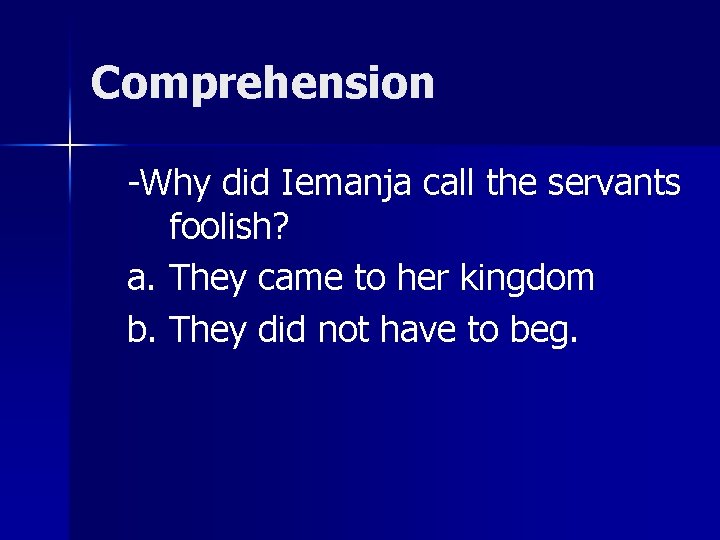 Comprehension

-Why did Iemanja call the servants foolish?

a. They came to her kingdom

b. They did not have to beg.